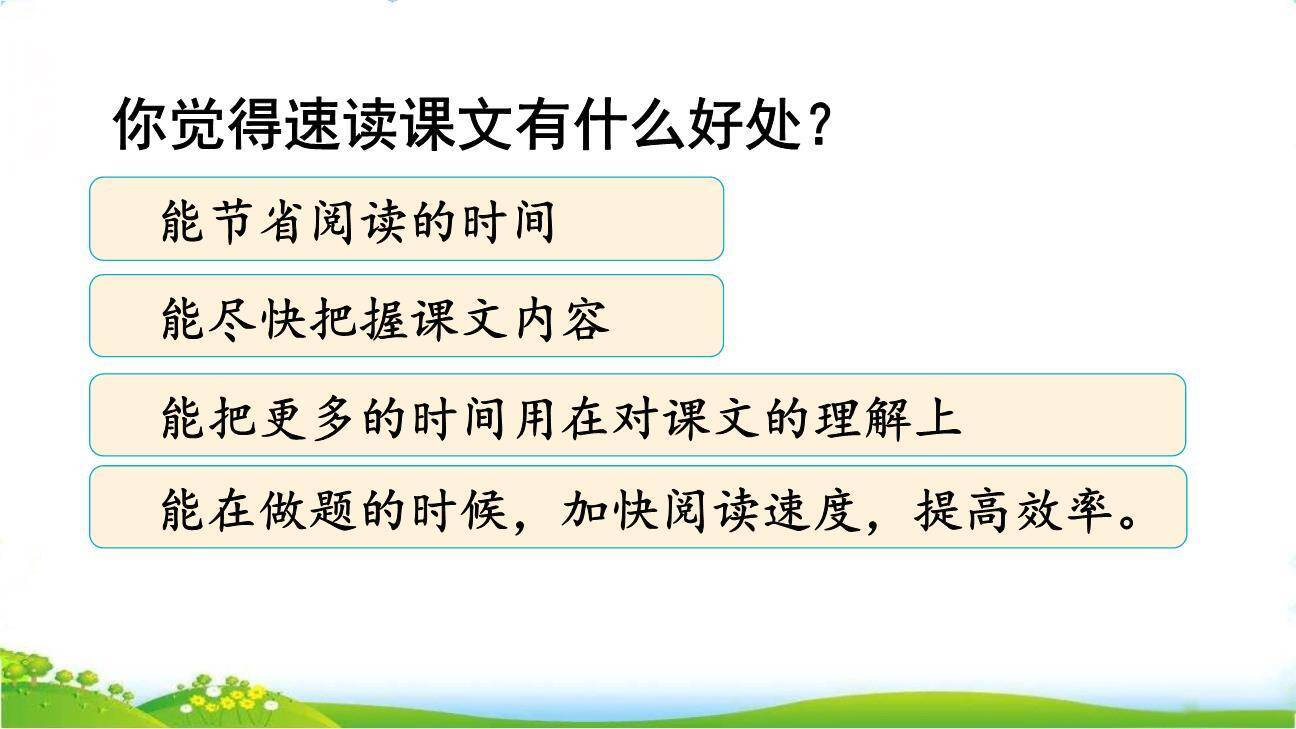 你觉得速读课文有什么好处？

能节省阅读的时间

能尽快把握课文内容

能把更多的时间用在对课文的理解上

能在做题的时候，加快阅读速度，提高效率。